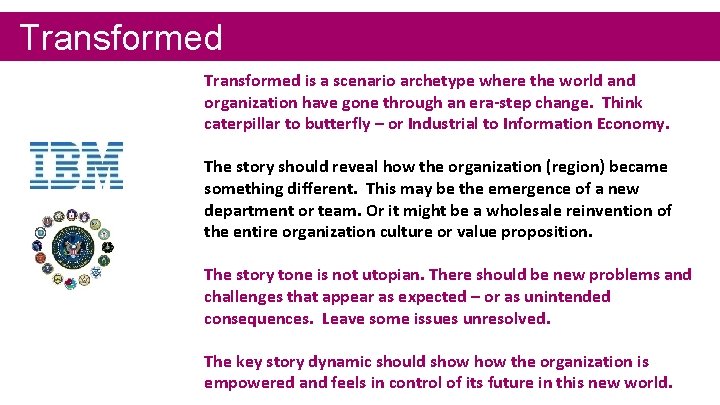 Transformed

IBM

Transformed is a scenario archetype where the world and organization have gone through an era-step change. Think caterpillar to butterfly – or Industrial to Information Economy.

The story should reveal how the organization (region) became something different. This may be the emergence of a new department or team. Or it might be a wholesale reinvention of the entire organization culture or value proposition.

The story tone is not utopian. There should be new problems and challenges that appear as expected – or as unintended consequences. Leave some issues unresolved.

The key story dynamic should show how the organization is empowered and feels in control of its future in this new world.